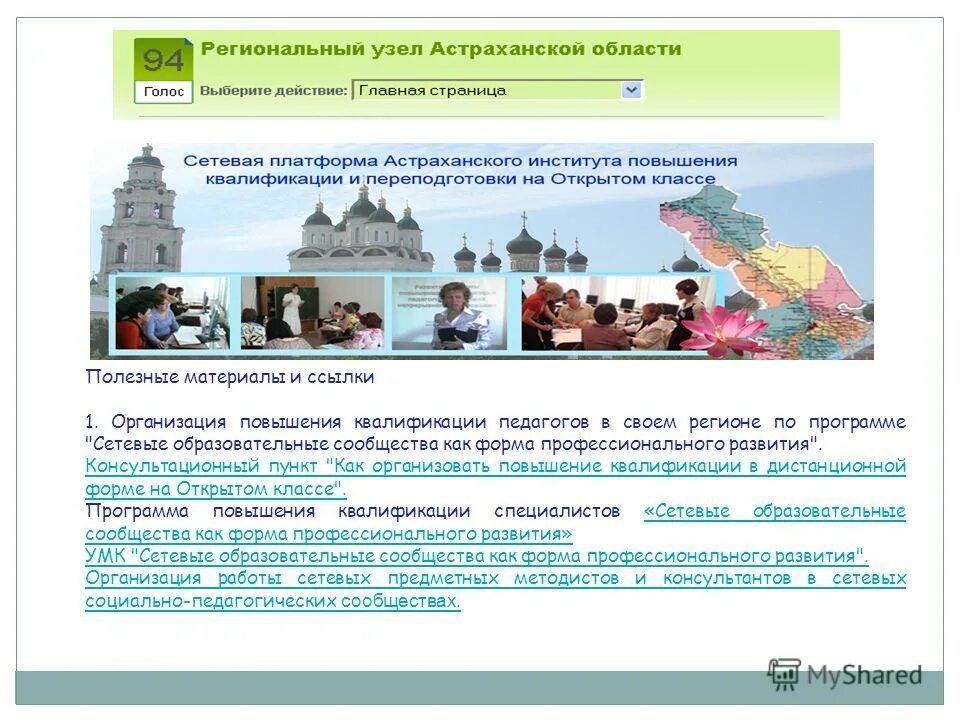 94
Голос
Региональный узел Астраханской области
Выберите действие: Главная страница

Сетевая платформа Астраханского института повышения квалификации и переподготовки на Открытом классе

Полезные материалы и ссылки

1. Организация повышения квалификации педагогов в своем регионе по программе "Сетевые образовательные сообщества как форма профессионального развития".
Консультационный пункт "Как организовать повышение квалификации в дистанционной форме на Открытом классе".
Программа повышения квалификации специалистов «Сетевые образовательные сообщества как форма профессионального развития»
УМК "Сетевые образовательные сообщества как форма профессионального развития".
Организация работы сетевых предметных методистов и консультантов в сетевых социально-педагогических сообществах.

MyShared